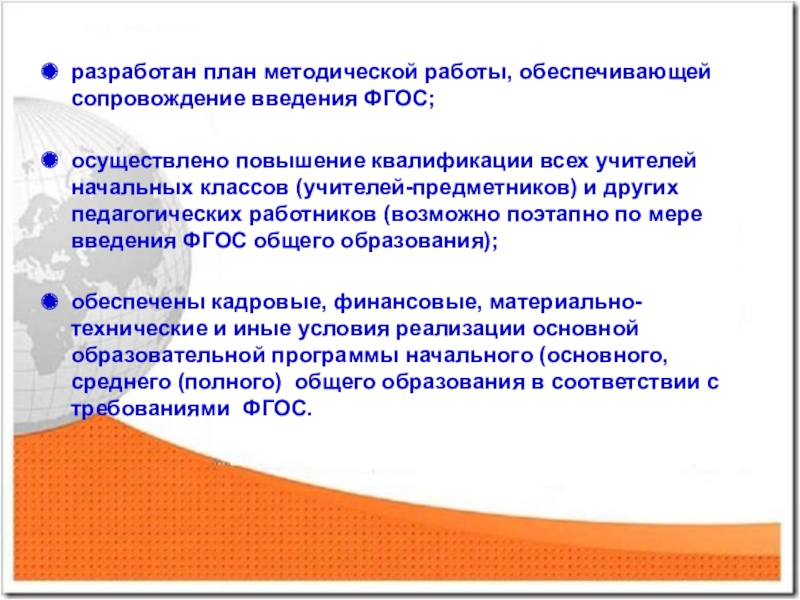 разработан план методической работы, обеспечивающей сопровождение введения ФГОС;

осуществлено повышение квалификации всех учителей начальных классов (учителей-предметников) и других педагогических работников (возможно поэтапно по мере введения ФГОС общего образования);

обеспечены кадровые, финансовые, материально-технические и иные условия реализации основной образовательной программы начального (основного, среднего (полного) общего образования в соответствии с требованиями ФГОС.